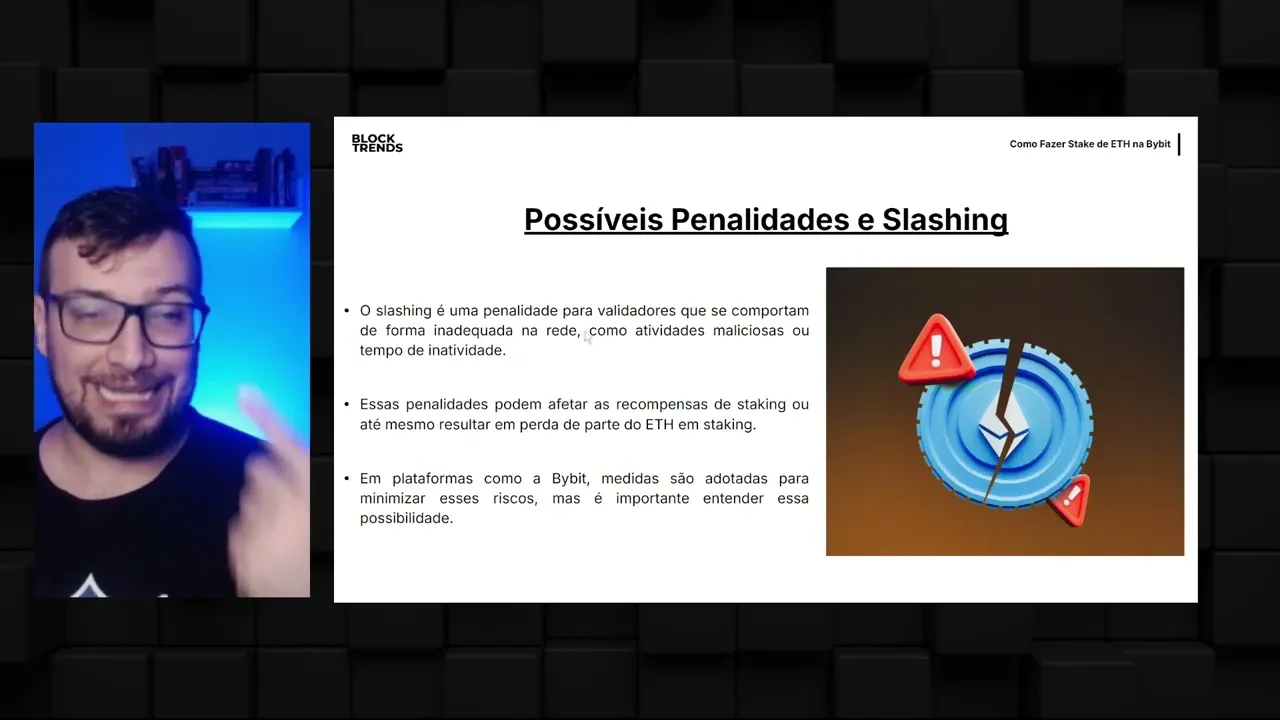 BLOCK TRENDS

Como Fazer Stake de ETH na Bybit

Possíveis Penalidades e Slashing

• O slashing é uma penalidade para validadores que se comportam de forma inadequada na rede, como atividades maliciosas ou tempo de inatividade.

• Essas penalidades podem afetar as recompensas de staking ou até mesmo resultar em perda de parte do ETH em staking.

• Em plataformas como a Bybit, medidas são adotadas para minimizar esses riscos, mas é importante entender essa possibilidade.